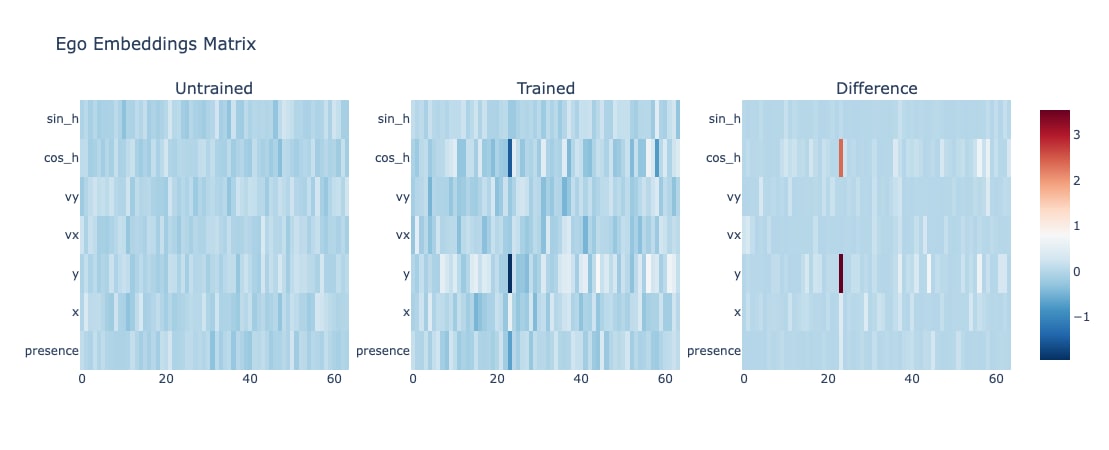 Ego Embeddings Matrix

Untrained

sin_h
cos_h
vy
vx
y
x
presence

0 20 40 60

Trained

sin_h
cos_h
vy
vx
y
x
presence

0 20 40 60

Difference

sin_h
cos_h
vy
vx
y
x
presence

0 20 40 60

3
2
1
0
−1